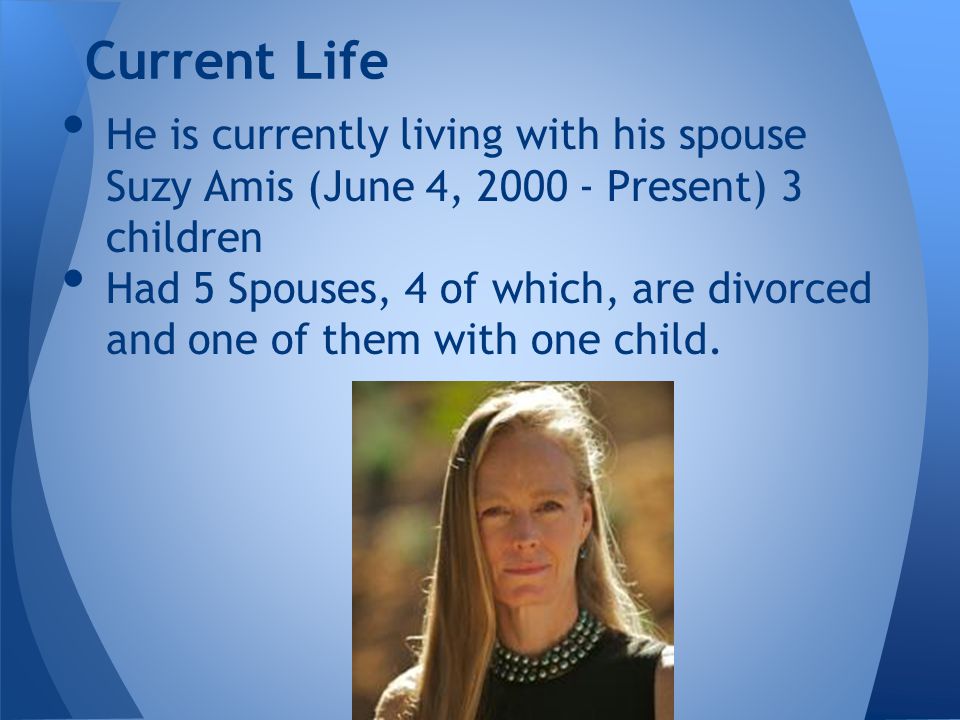 Current Life

• He is currently living with his spouse Suzy Amis (June 4, 2000 - Present) 3 children
• Had 5 Spouses, 4 of which, are divorced and one of them with one child.